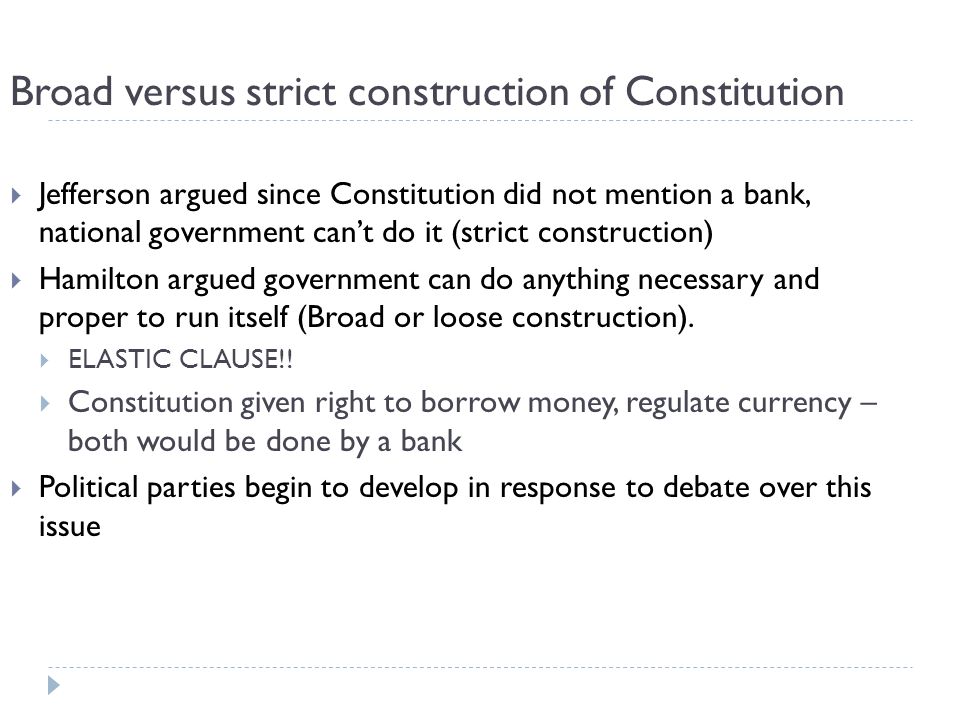 Broad versus strict construction of Constitution

Jefferson argued since Constitution did not mention a bank, national government can't do it (strict construction)

Hamilton argued government can do anything necessary and proper to run itself (Broad or loose construction).

ELASTIC CLAUSE!!

Constitution given right to borrow money, regulate currency – both would be done by a bank

Political parties begin to develop in response to debate over this issue